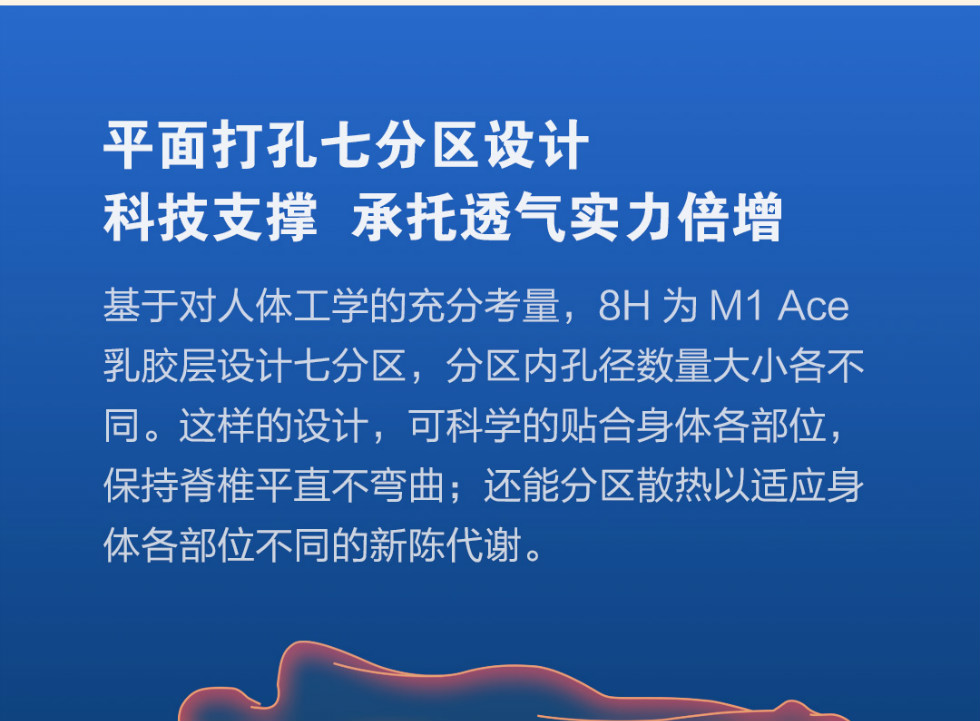 平面打孔七分区设计
科技支撑 承托透气实力倍增

基于对人体工学的充分考量，8H 为 M1 Ace 乳胶层设计七分区，分区内孔径数量大小各不同。这样的设计，可科学的贴合身体各部位，保持脊椎平直不弯曲；还能分区散热以适应身体各部位不同的新陈代谢。